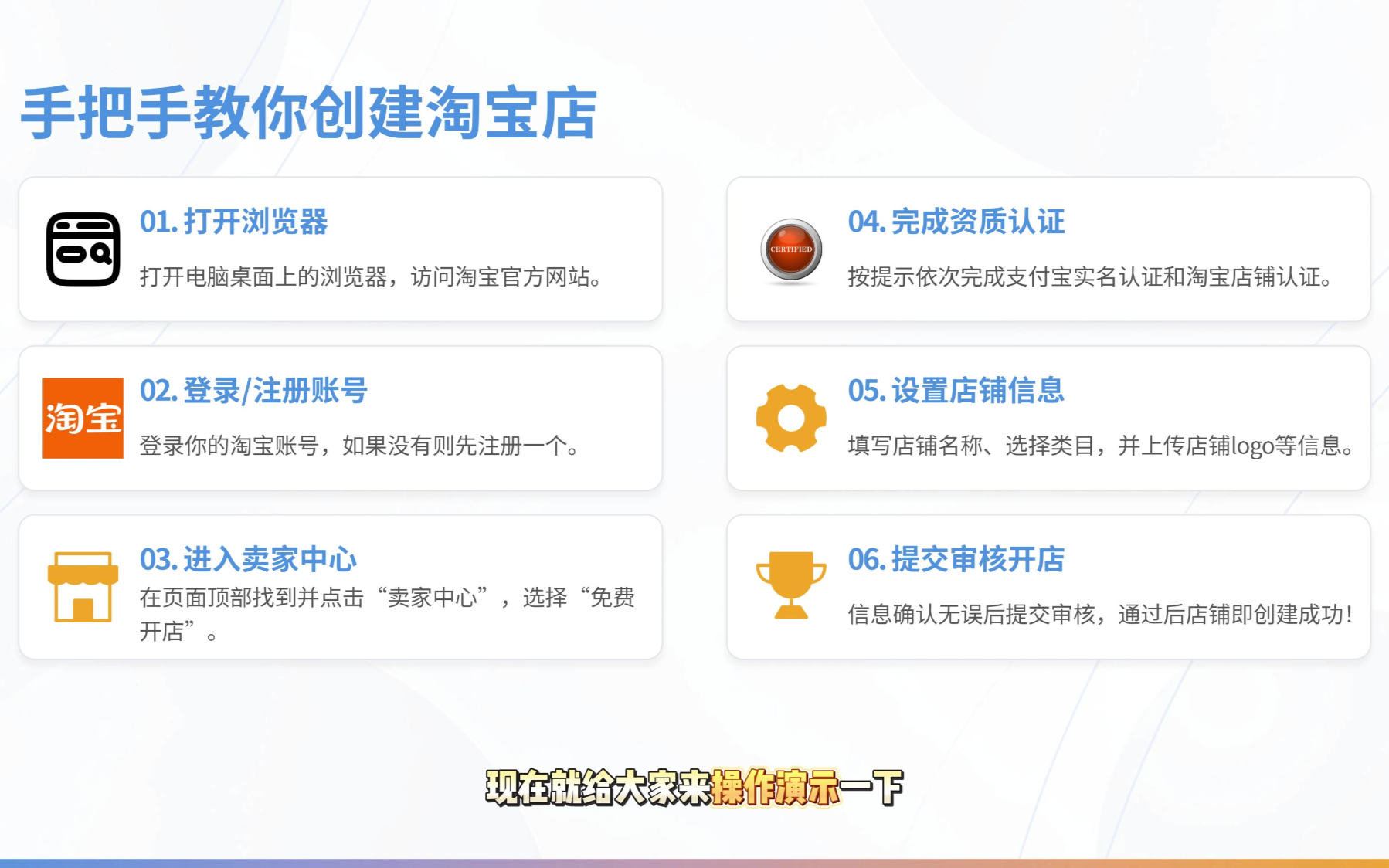 手把手教你创建淘宝店

01. 打开浏览器

打开电脑桌面上的浏览器，访问淘宝官方网站。

淘宝

02. 登录/注册账号

登录你的淘宝账号，如果没有则先注册一个。

03. 进入卖家中心

在页面顶部找到并点击“卖家中心”，选择“免费开店”。

CERTIFIED

04. 完成资质认证

按提示依次完成支付宝实名认证和淘宝店铺认证。

05. 设置店铺信息

填写店铺名称、选择类目，并上传店铺logo等信息。

06. 提交审核开店

信息确认无误后提交审核，通过后店铺即创建成功!

现在就给大家来操作演示一下